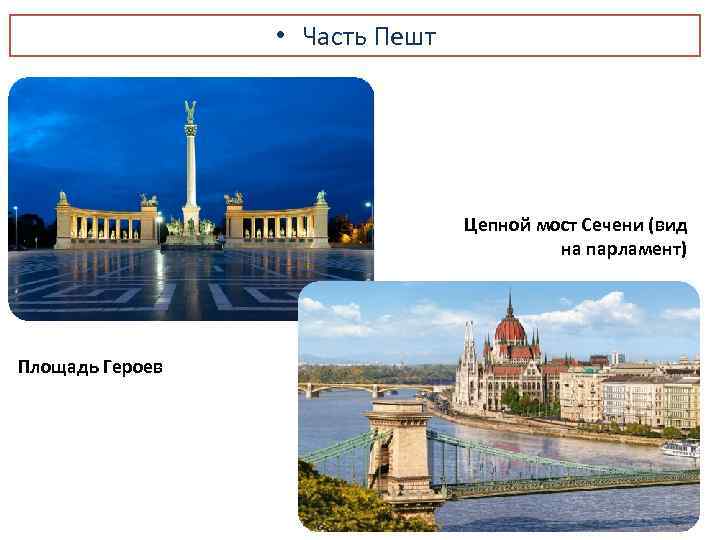 • Часть Пешт

Цепной мост Сечени (вид на парламент)

Площадь Героев